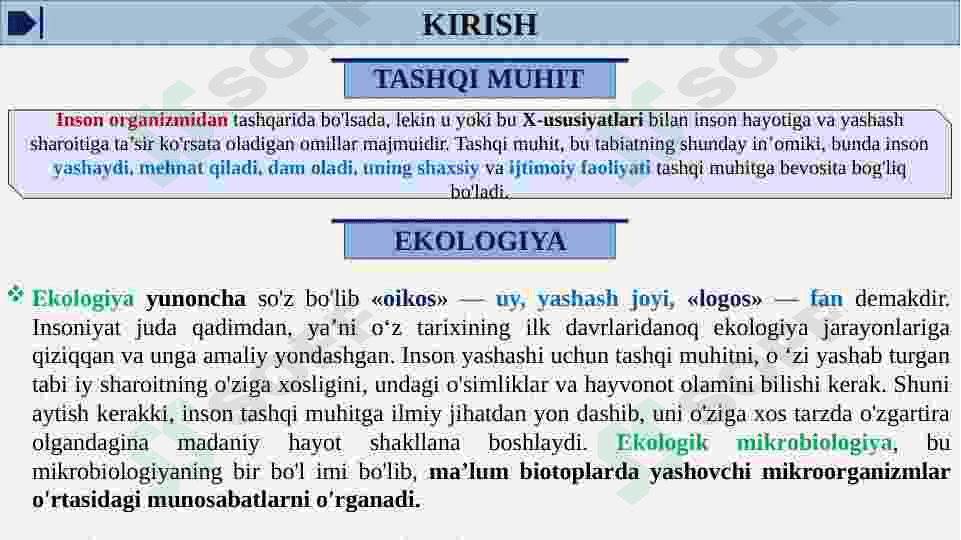 KIRISH

TASHQI MUHIT

Inson organizmidan tashqarida bo'lsada, lekin u yoki bu X-ususiyatlari bilan inson hayotiga va yashash sharoitiga ta'sir ko'rsata oladigan omillar majmuidir. Tashqi muhit, bu tabiatning shunday in'omiki, bunda inson yashaydi, mehnat qiladi, dam oladi, uning shaxsiy va ijtimoiy faoliyati tashqi muhitga bevosita bog'liq bo'ladi.

EKOLOGIYA

Ekologiya yunoncha so'z bo'lib «oikos» — uy, yashash joyi, «logos» — fan demakdir. Insoniyat juda qadimdan, ya'ni o'z tarixining ilk davrlaridanoq ekologiya jarayonlariga qiziqqan va unga amaliy yondashgan. Inson yashashi uchun tashqi muhitni, o 'zi yashab turgan tabi iy sharoitning o'ziga xosligini, undagi o'simliklar va hayvonot olamini bilishi kerak. Shuni aytish kerakki, inson tashqi muhitga ilmiy jihatdan yon dashib, uni o'ziga xos tarzda o'zgartira olgandagina madaniy hayot shakllana boshlaydi. Ekologik mikrobiologiya, bu mikrobiologiyaning bir bo'l imi bo'lib, ma'lum biotoplarda yashovchi mikroorganizmlar o'rtasidagi munosabatlarni o'rganadi.